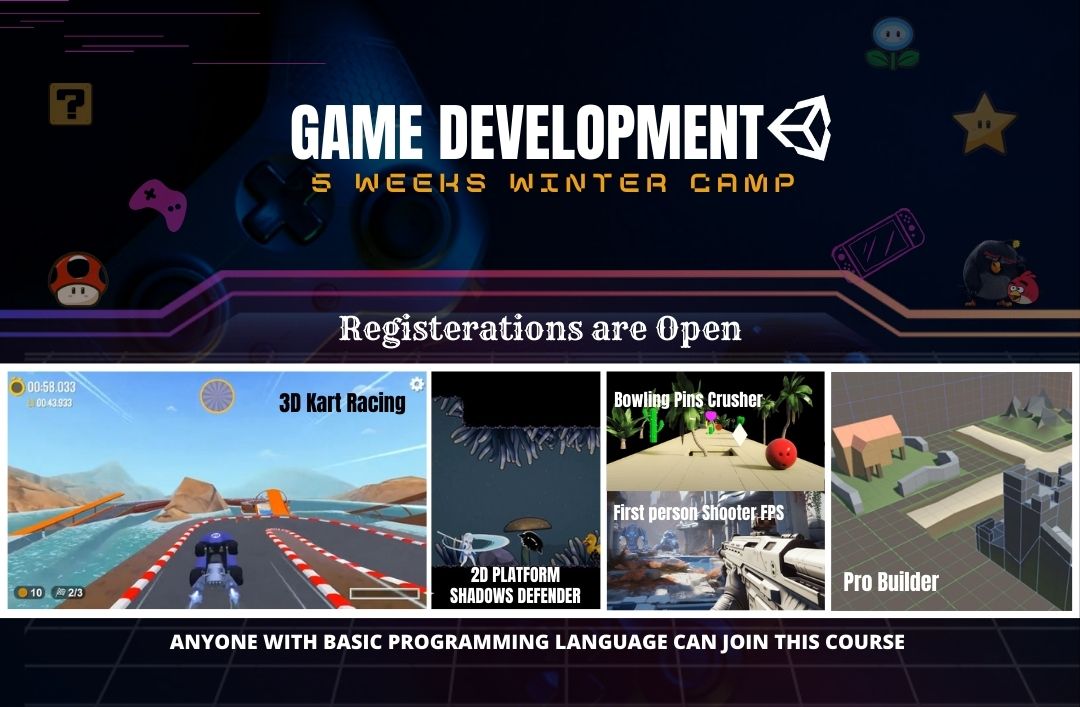 GAME DEVELOPMENT

5 WEEKS WINTER CAMP

Registerations are Open

00:58.033
00:43.933

3D Kart Racing

10
2/3

2D PLATFORM SHADOWS DEFENDER

Bowling Pins Crusher

First person Shooter FPS

Pro Builder

ANYONE WITH BASIC PROGRAMMING LANGUAGE CAN JOIN THIS COURSE